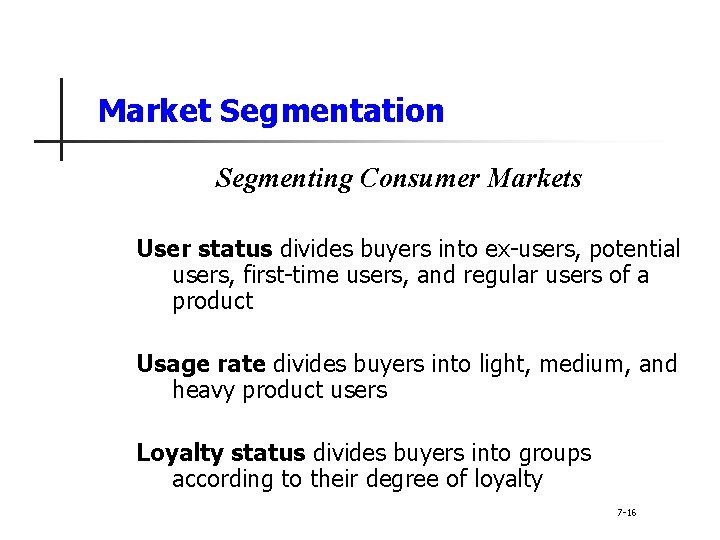 Market Segmentation

Segmenting Consumer Markets

User status divides buyers into ex-users, potential users, first-time users, and regular users of a product

Usage rate divides buyers into light, medium, and heavy product users

Loyalty status divides buyers into groups according to their degree of loyalty

7-16